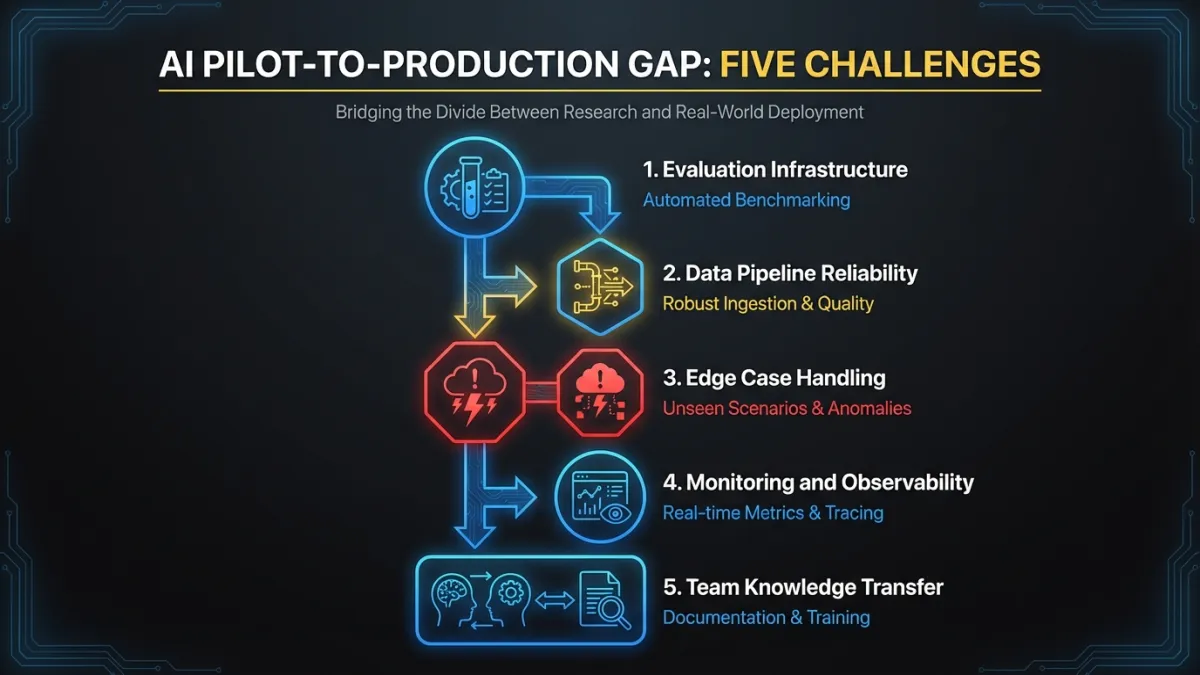 AI PILOT-TO-PRODUCTION GAP: FIVE CHALLENGES

Bridging the Divide Between Research and Real-World Deployment

1. Evaluation Infrastructure
Automated Benchmarking

2. Data Pipeline Reliability
Robust Ingestion & Quality

3. Edge Case Handling
Unseen Scenarios & Anomalies

4. Monitoring and Observability
Real-time Metrics & Tracing

5. Team Knowledge Transfer
Documentation & Training